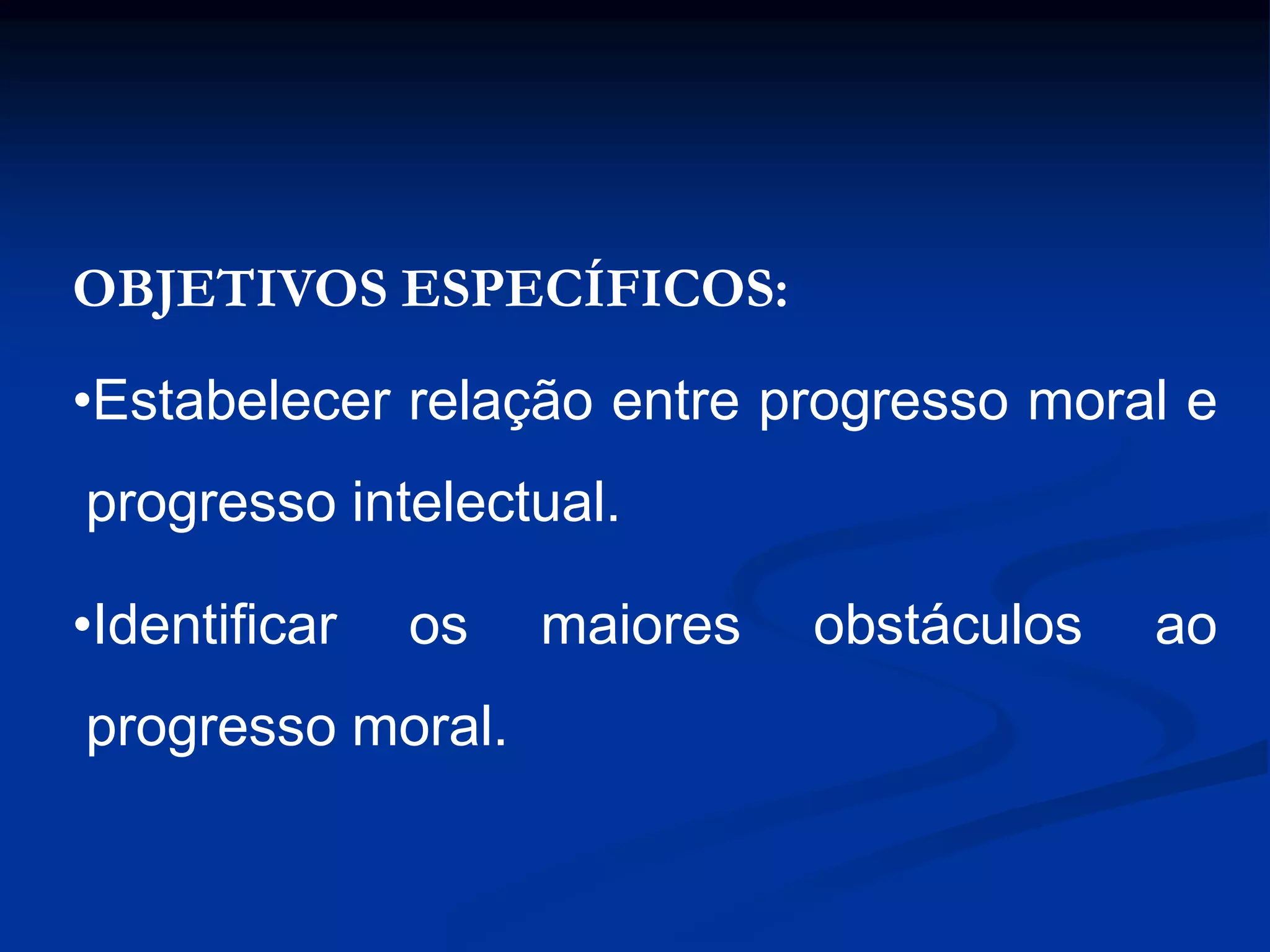 OBJETIVOS ESPECÍFICOS:

•Estabelecer relação entre progresso moral e progresso intelectual.

•Identificar os maiores obstáculos ao progresso moral.